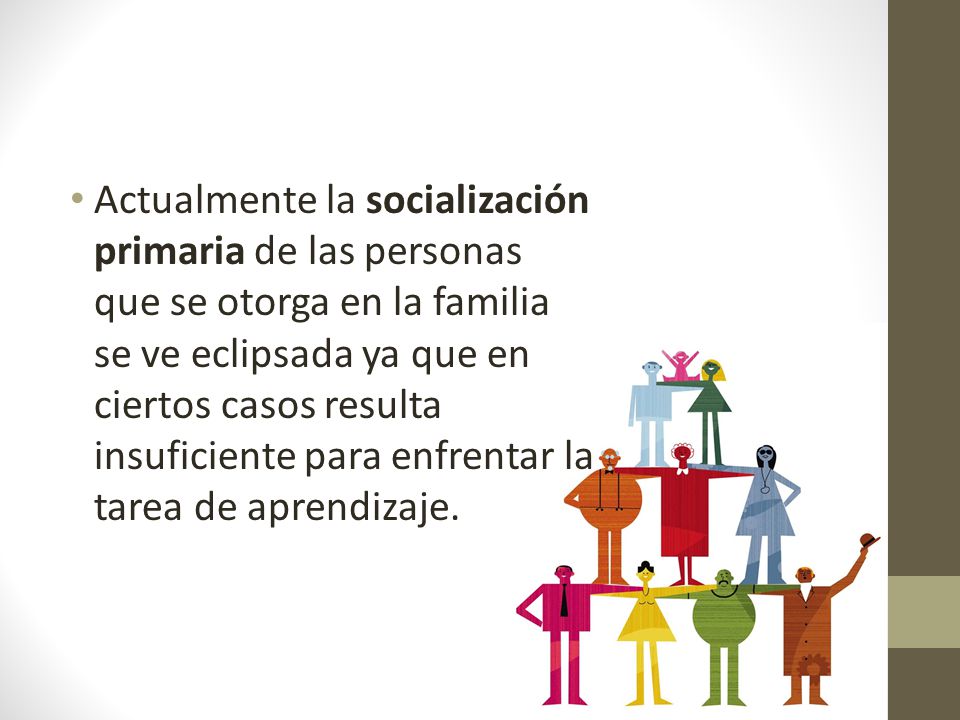 • Actualmente la socialización primaria de las personas que se otorga en la familia se ve eclipsada ya que en ciertos casos resulta insuficiente para enfrentar la tarea de aprendizaje.